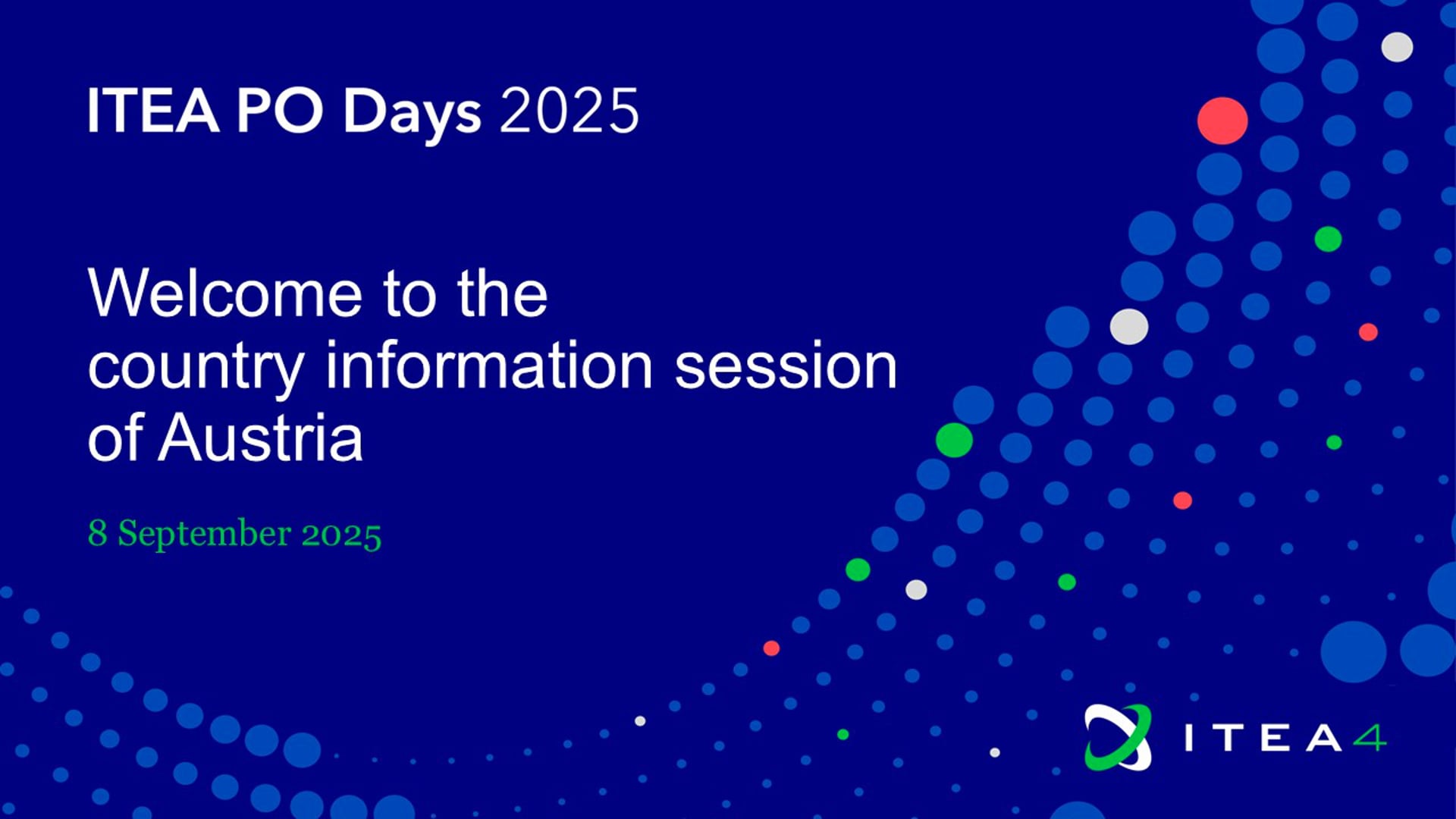 ITEA PO Days 2025

Welcome to the country information session of Austria

8 September 2025

ITEA4